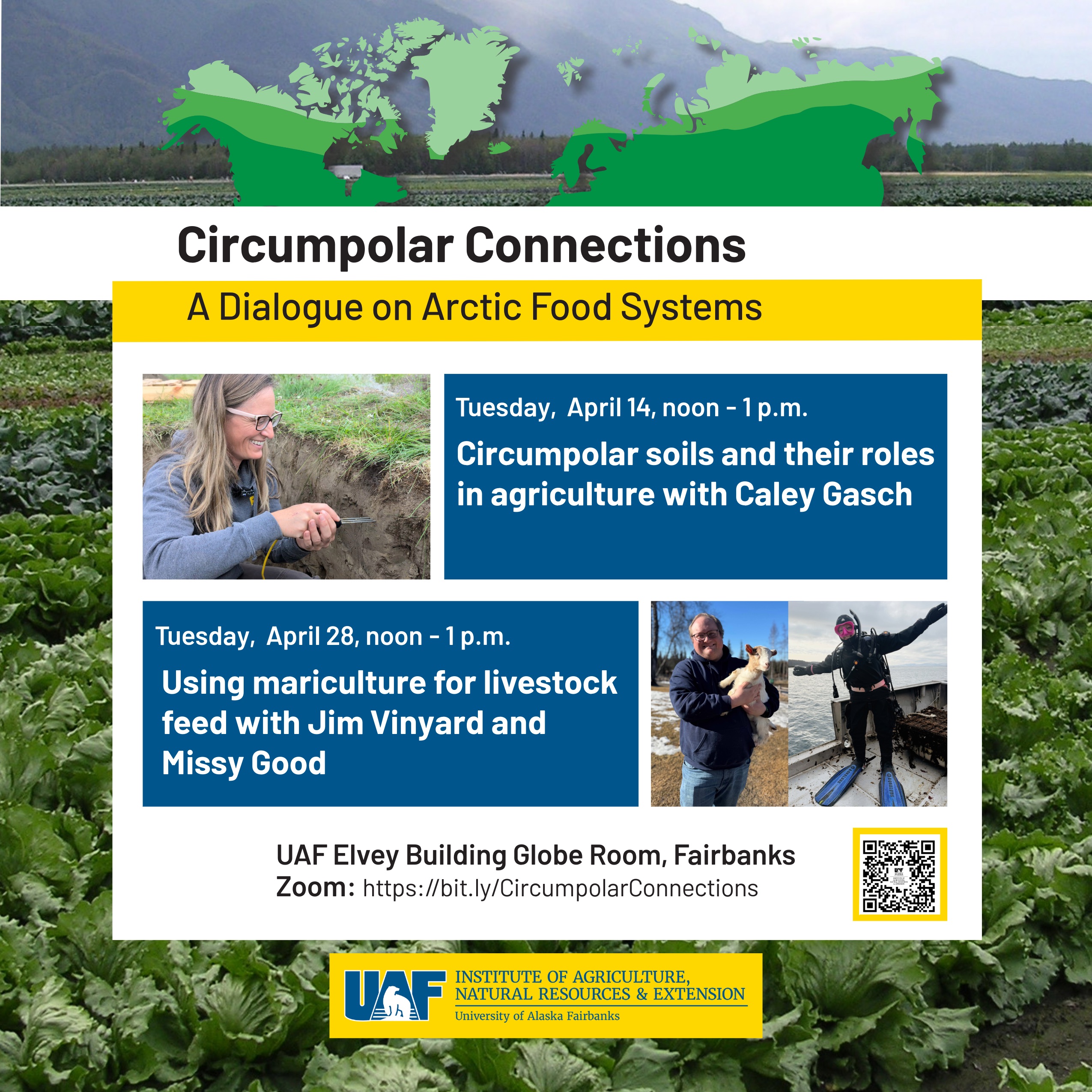 Circumpolar Connections

A Dialogue on Arctic Food Systems

Tuesday, April 14, noon - 1 p.m.

Circumpolar soils and their roles in agriculture with Caley Gasch

Tuesday, April 28, noon - 1 p.m.

Using mariculture for livestock feed with Jim Vinyard and Missy Good

UAF Elvey Building Globe Room, Fairbanks
Zoom: https://bit.ly/CircumpolarConnections

UAF INSTITUTE OF AGRICULTURE, NATURAL RESOURCES & EXTENSION
University of Alaska Fairbanks